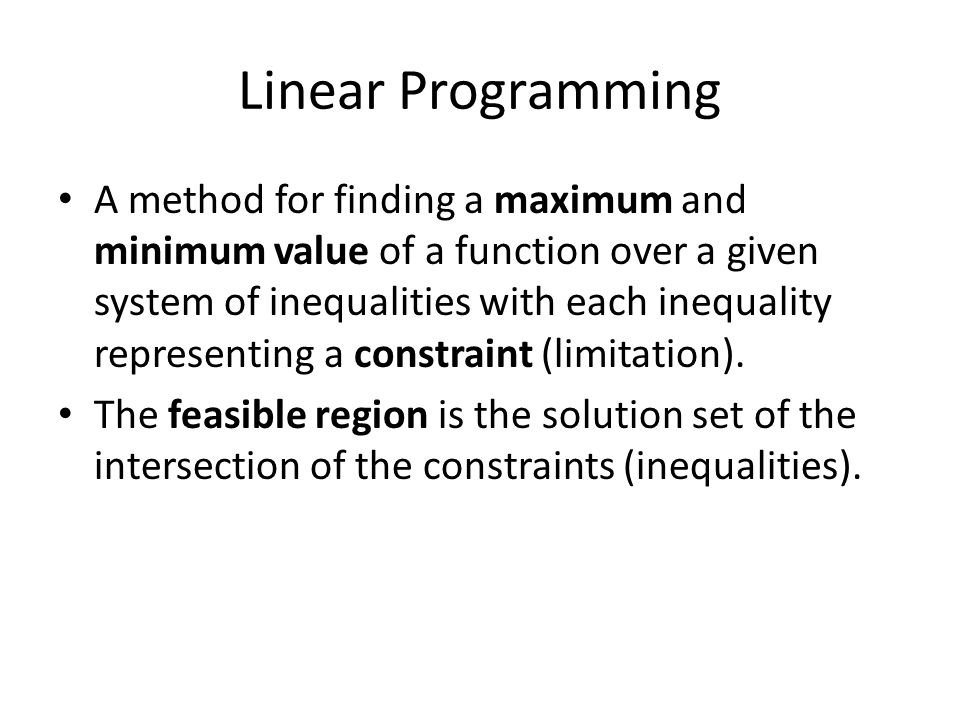 Linear Programming

• A method for finding a maximum and minimum value of a function over a given system of inequalities with each inequality representing a constraint (limitation).

• The feasible region is the solution set of the intersection of the constraints (inequalities).